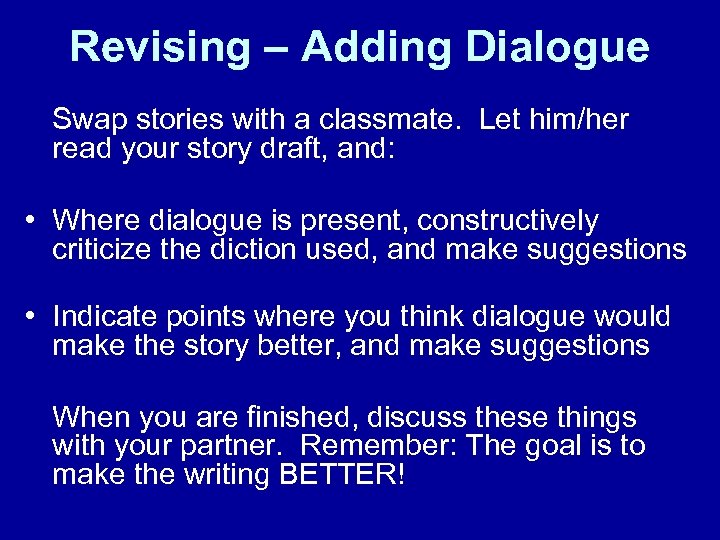 Revising – Adding Dialogue

Swap stories with a classmate. Let him/her read your story draft, and:

• Where dialogue is present, constructively criticize the diction used, and make suggestions

• Indicate points where you think dialogue would make the story better, and make suggestions

When you are finished, discuss these things with your partner. Remember: The goal is to make the writing BETTER!